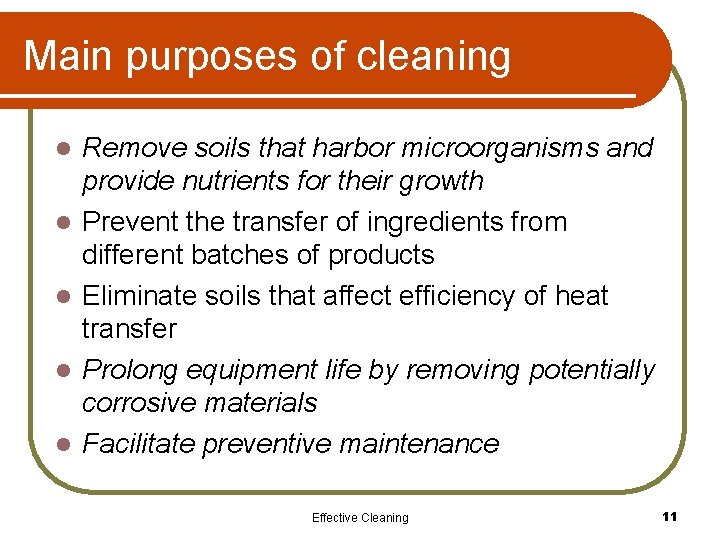 Main purposes of cleaning

- Remove soils that harbor microorganisms and provide nutrients for their growth
- Prevent the transfer of ingredients from different batches of products
- Eliminate soils that affect efficiency of heat transfer
- Prolong equipment life by removing potentially corrosive materials
- Facilitate preventive maintenance

Effective Cleaning

11